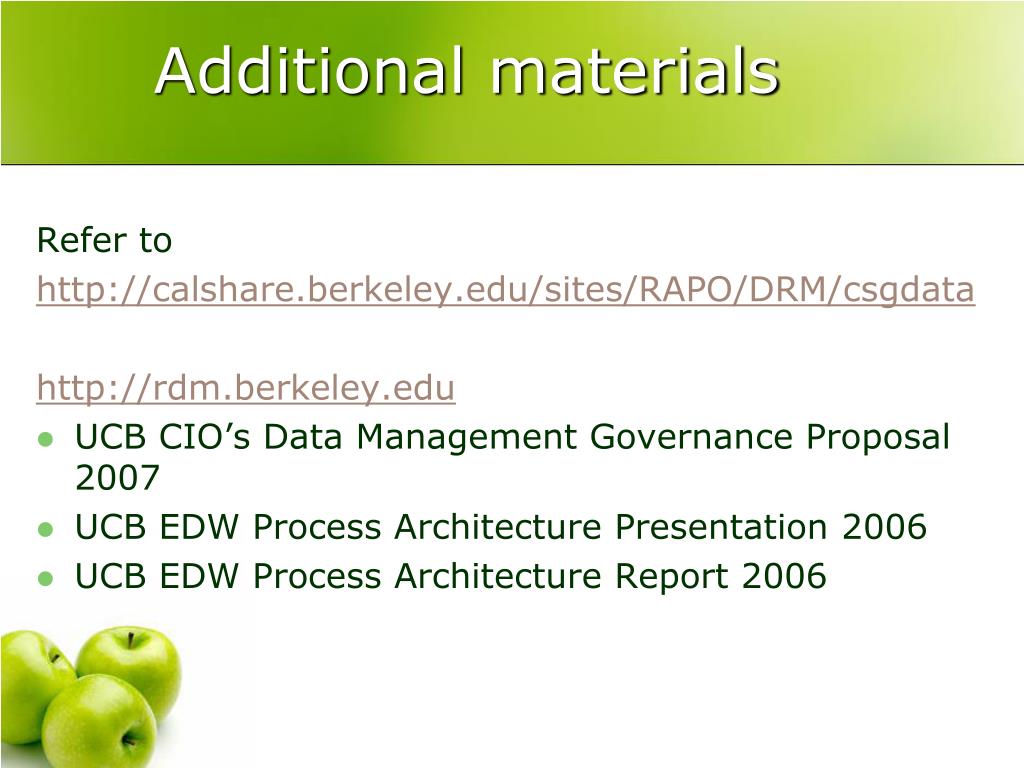 Additional materials

Refer to
http://calshare.berkeley.edu/sites/RAPO/DRM/csgdata

http://rdm.berkeley.edu
- UCB CIO’s Data Management Governance Proposal 2007
- UCB EDW Process Architecture Presentation 2006
- UCB EDW Process Architecture Report 2006